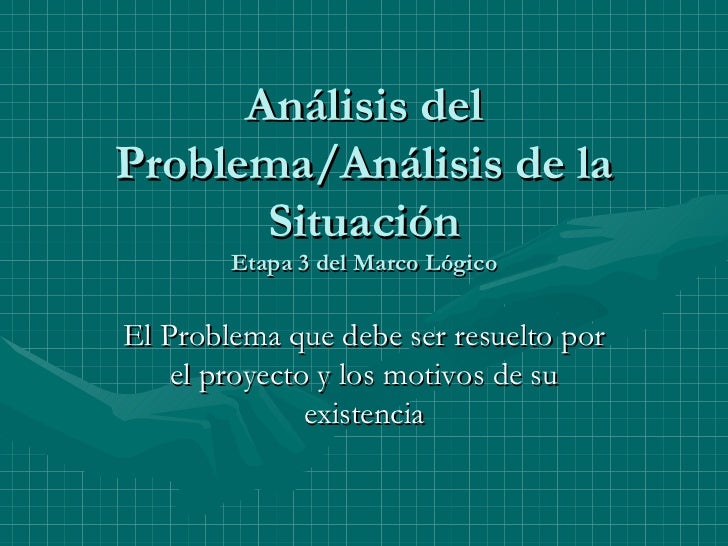 Análisis del Problema/Análisis de la Situación
Etapa 3 del Marco Lógico

El Problema que debe ser resuelto por el proyecto y los motivos de su existencia